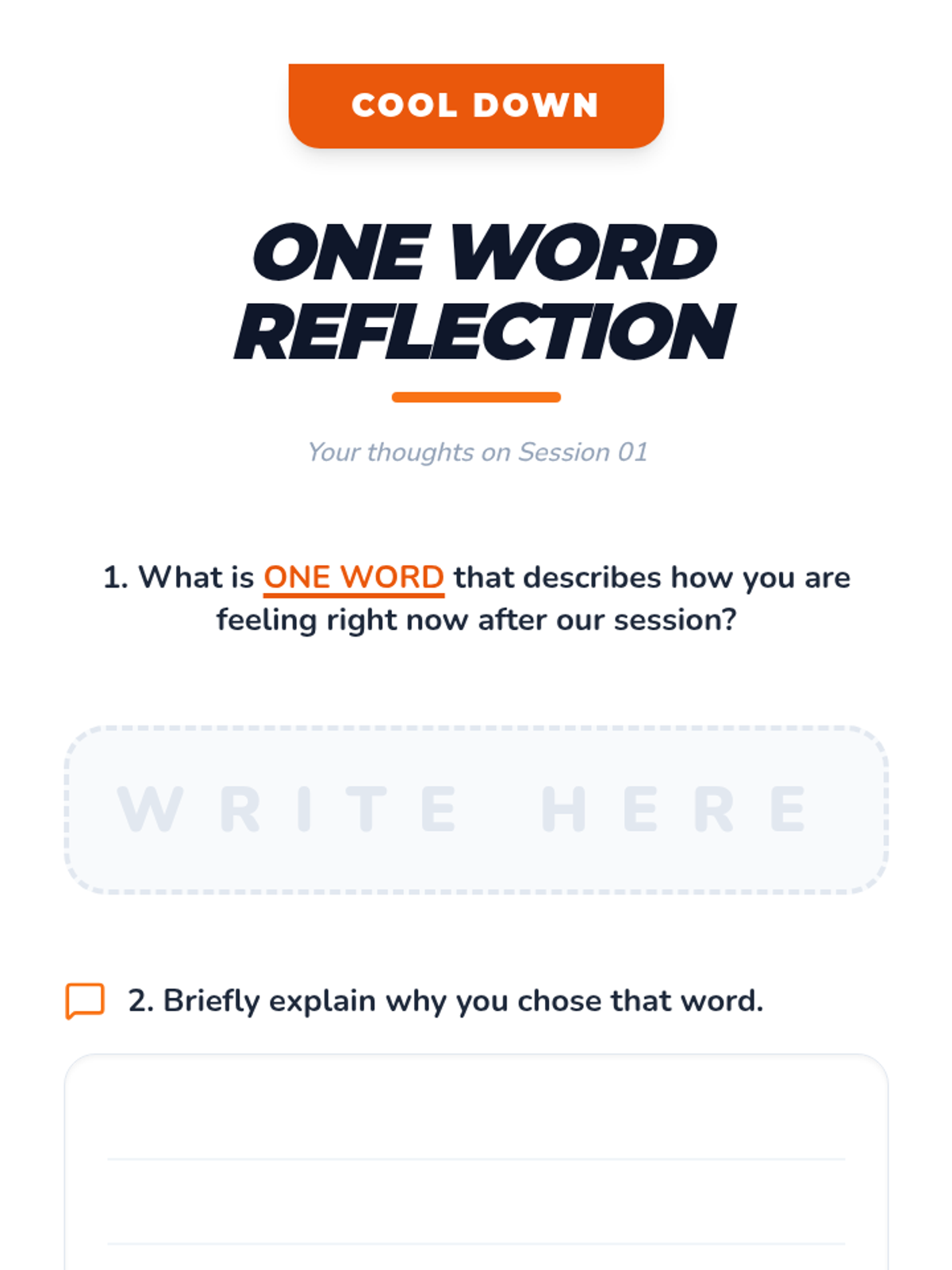 COOL DOWN

ONE WORD REFLECTION

Your thoughts on Session 01

1. What is ONE WORD that describes how you are feeling right now after our session?

WRITE HERE

2. Briefly explain why you chose that word.